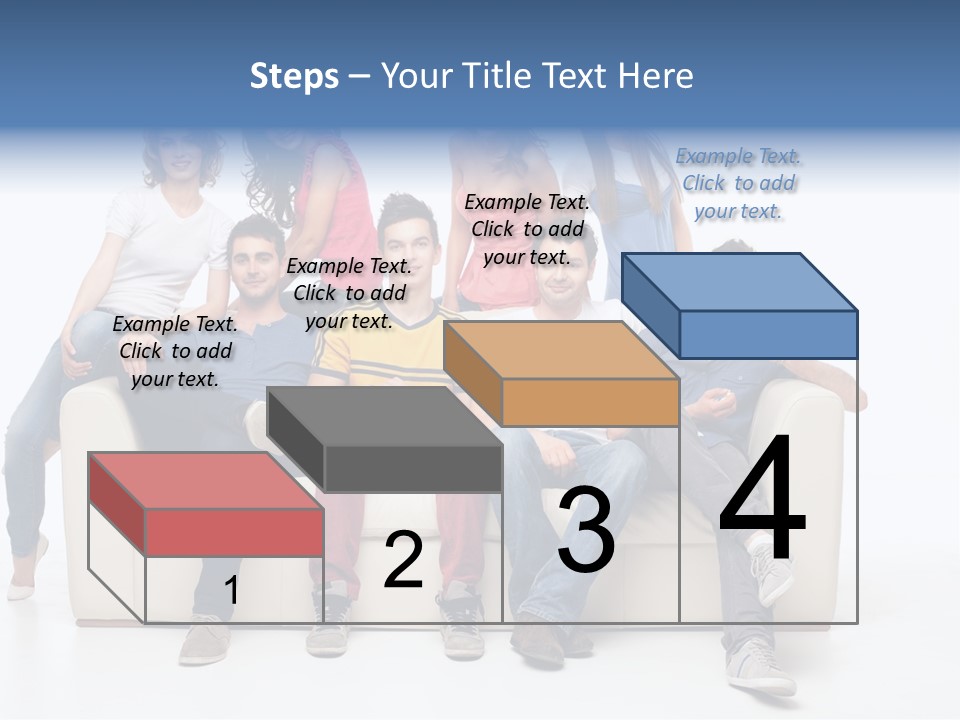 Steps – Your Title Text Here

Example Text. Click to add your text.

Example Text. Click to add your text.

Example Text. Click to add your text.

Example Text. Click to add your text.

1

2

3

4